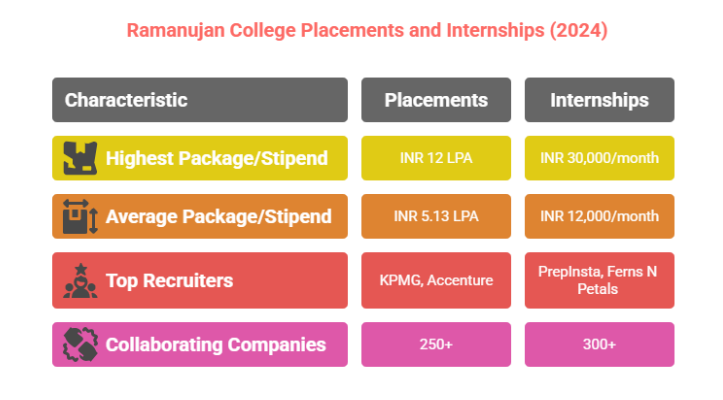 Ramanujan College Placements and Internships (2024)

| Characteristic | Placements | Internships |
|---|---|---|
| Highest Package/Stipend | INR 12 LPA | INR 30,000/month |
| Average Package/Stipend | INR 5.13 LPA | INR 12,000/month |
| Top Recruiters | KPMG, Accenture | PrepInsta, Ferns N Petals |
| Collaborating Companies | 250+ | 300+ |